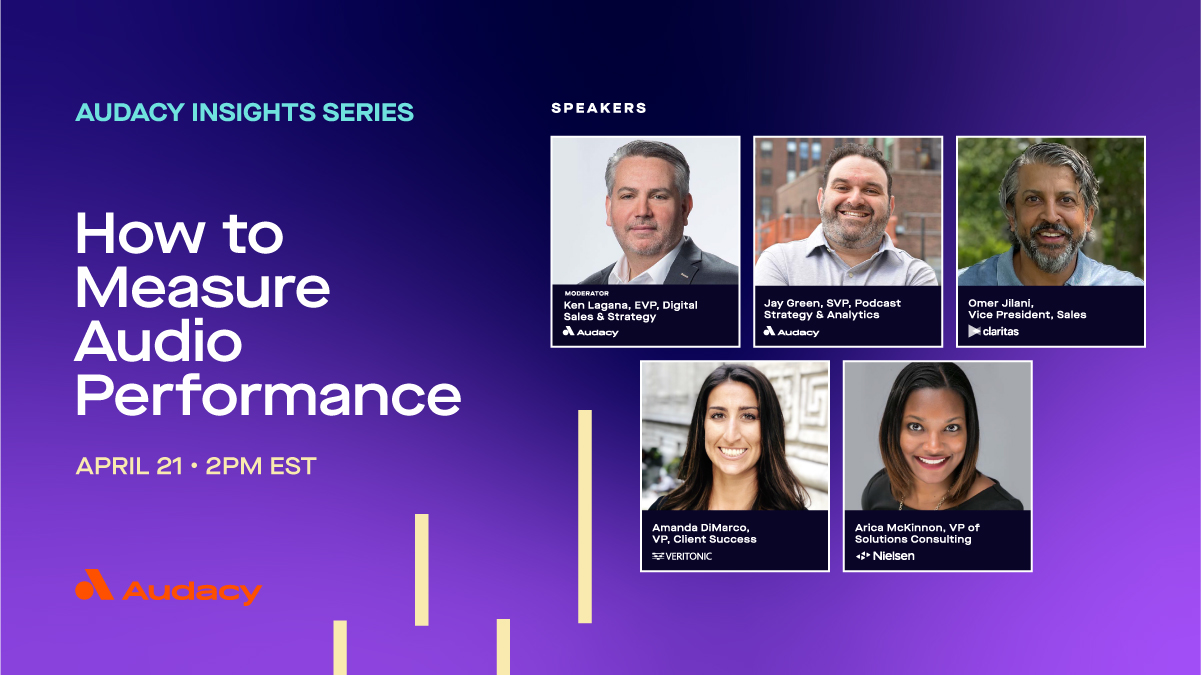 AUDACY INSIGHTS SERIES

How to Measure Audio Performance

APRIL 21 • 2PM EST

Audacy

SPEAKERS

MODERATOR
Ken Lagana, EVP, Digital Sales & Strategy
Audacy

Jay Green, SVP, Podcast Strategy & Analytics
Audacy

Omer Jilani, Vice President, Sales
claritas

Amanda DiMarco, VP, Client Success
VERITONIC

Arica McKinnon, VP of Solutions Consulting
Nielsen